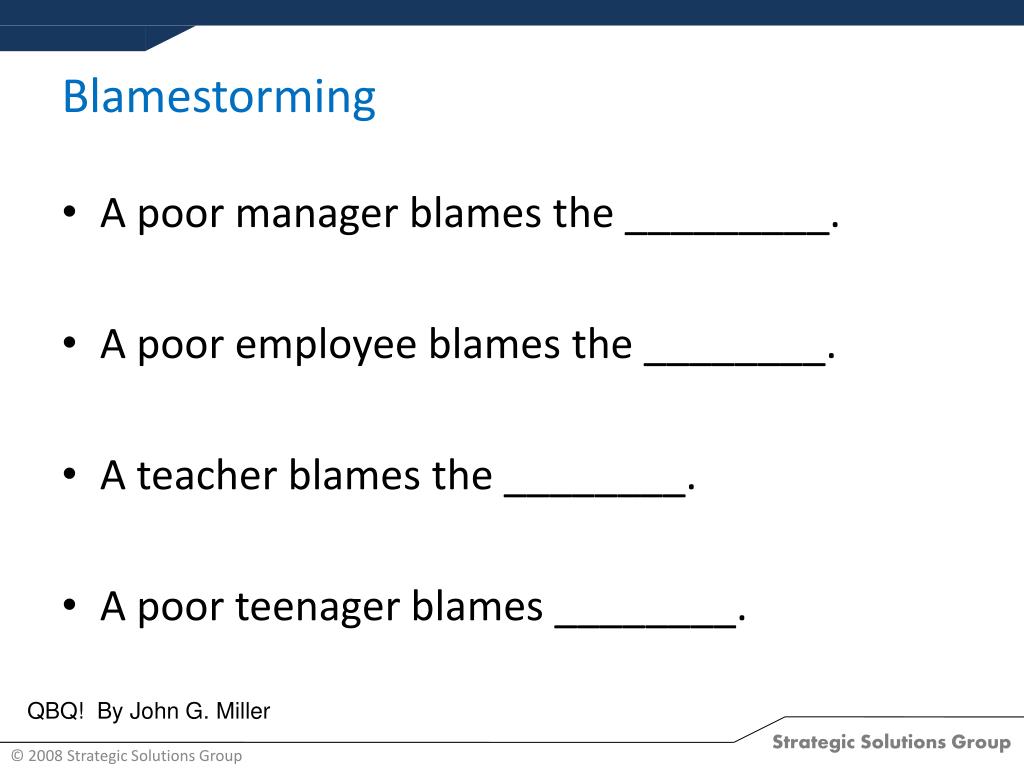 Blamestorming

• A poor manager blames the _________.

• A poor employee blames the ________.

• A teacher blames the ________.

• A poor teenager blames ________.

QBQ! By John G. Miller

© 2008 Strategic Solutions Group

Strategic Solutions Group